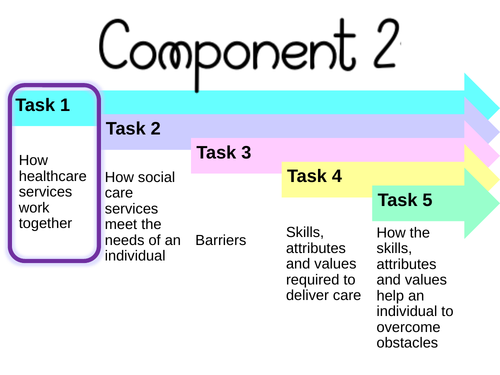 Component 2

Task 1

How healthcare services work together

Task 2

How social care services meet the needs of an individual

Task 3

Barriers

Task 4

Skills, attributes and values required to deliver care

Task 5

How the skills, attributes and values help an individual to overcome obstacles